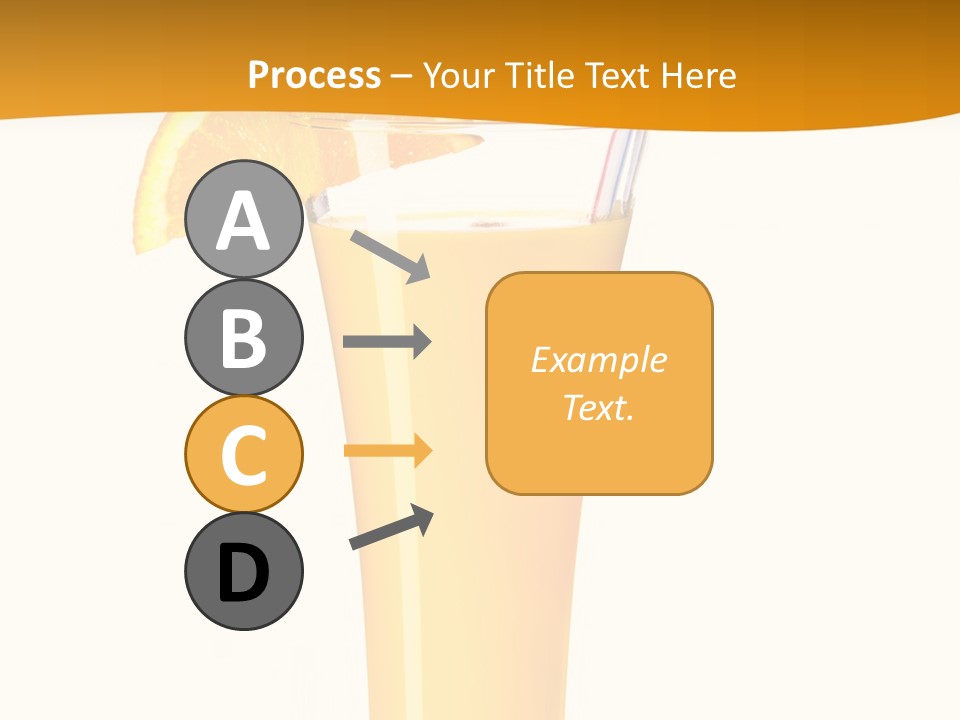 Process – Your Title Text Here

A

B

C

D

Example Text.